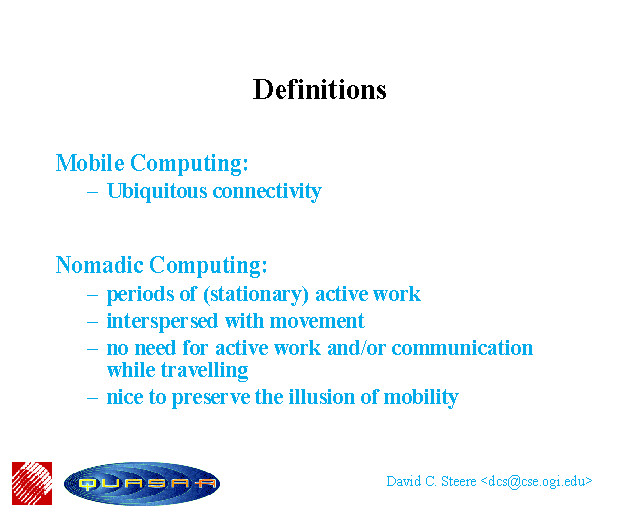 Definitions

Mobile Computing:
– Ubiquitous connectivity

Nomadic Computing:
– periods of (stationary) active work
– interspersed with movement
– no need for active work and/or communication while travelling
– nice to preserve the illusion of mobility

QUASAR

David C. Steere <dcs@cse.ogi.edu>